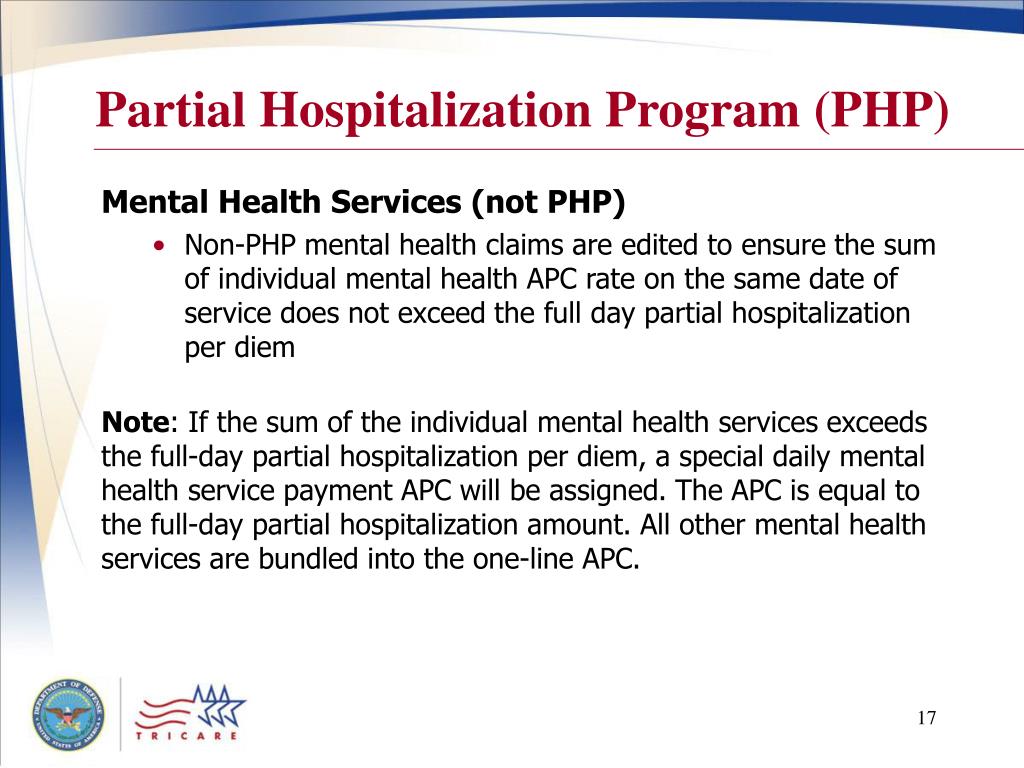 Partial Hospitalization Program (PHP)

Mental Health Services (not PHP)

• Non-PHP mental health claims are edited to ensure the sum of individual mental health APC rate on the same date of service does not exceed the full day partial hospitalization per diem

Note: If the sum of the individual mental health services exceeds the full-day partial hospitalization per diem, a special daily mental health service payment APC will be assigned. The APC is equal to the full-day partial hospitalization amount. All other mental health services are bundled into the one-line APC.

DEPARTMENT OF DEFENSE UNITED STATES OF AMERICA

TRICARE

17